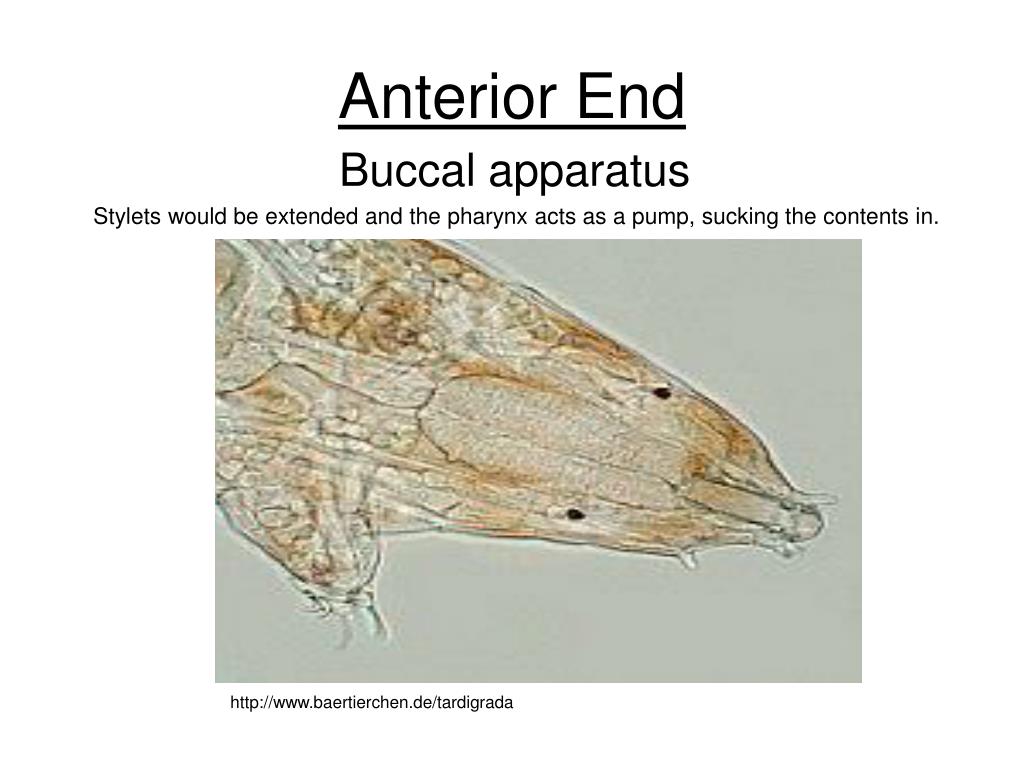 Anterior End

Buccal apparatus

Stylets would be extended and the pharynx acts as a pump, sucking the contents in.

http://www.baertierchen.de/tardigrada